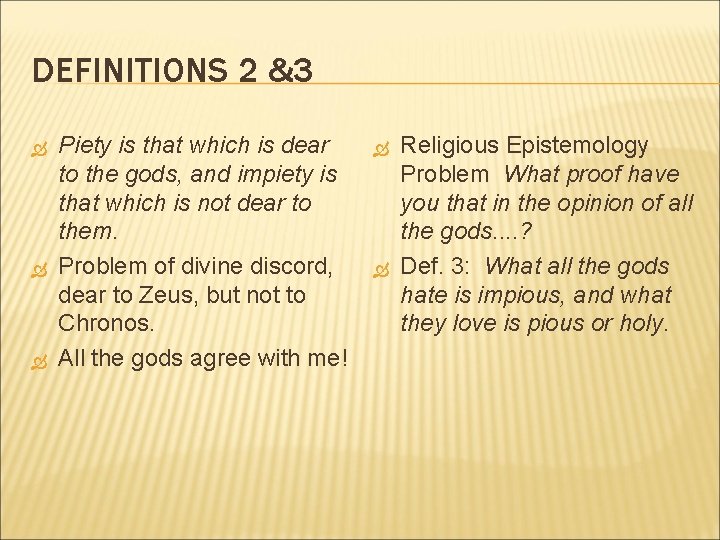 DEFINITIONS 2 &3

Piety is that which is dear to the gods, and impiety is that which is not dear to them.

Problem of divine discord, dear to Zeus, but not to Chronos.

All the gods agree with me!

Religious Epistemology Problem What proof have you that in the opinion of all the gods....?

Def. 3: What all the gods hate is impious, and what they love is pious or holy.